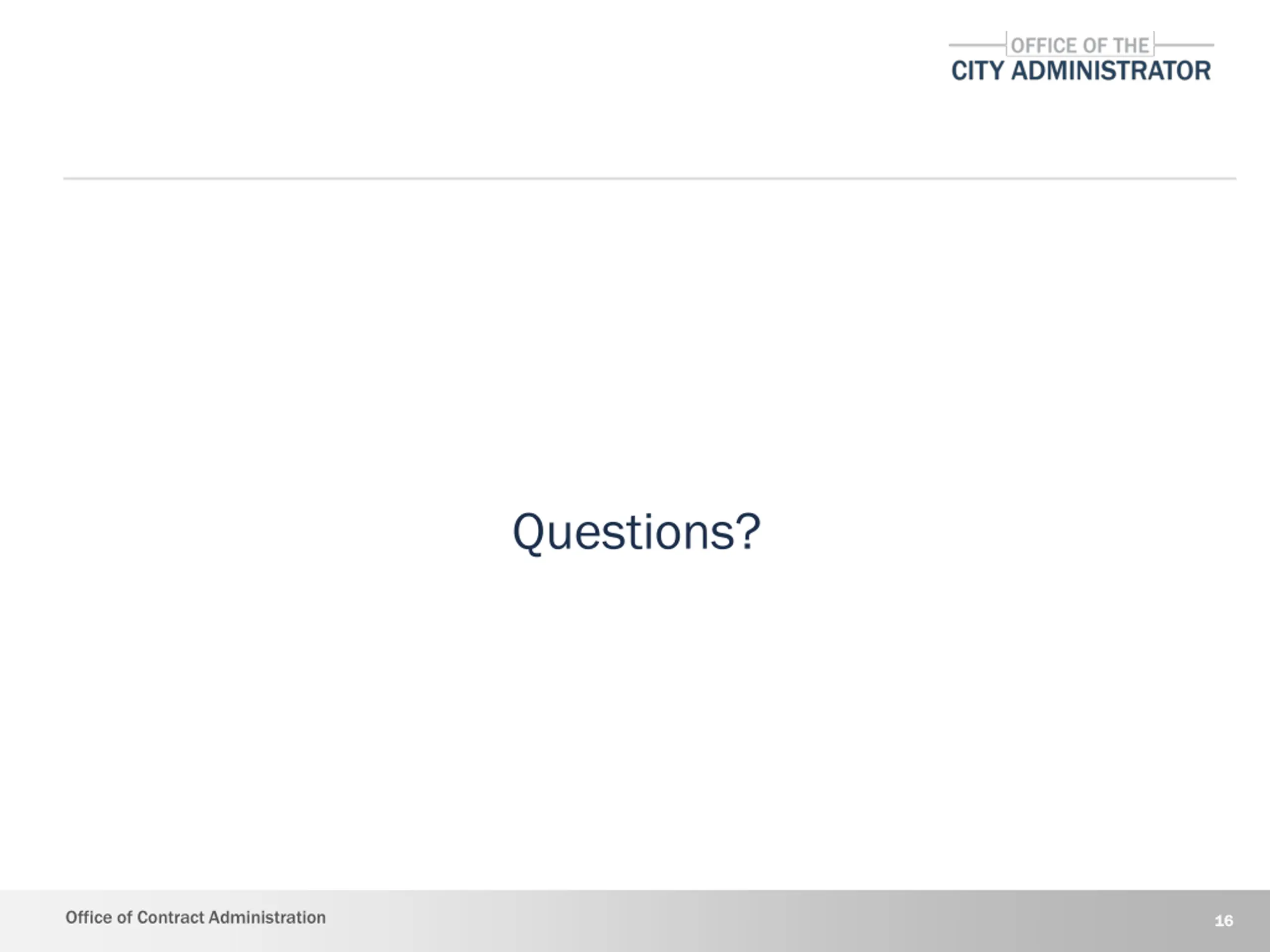 OFFICE OF THE
CITY ADMINISTRATOR

Questions?

Office of Contract Administration

16